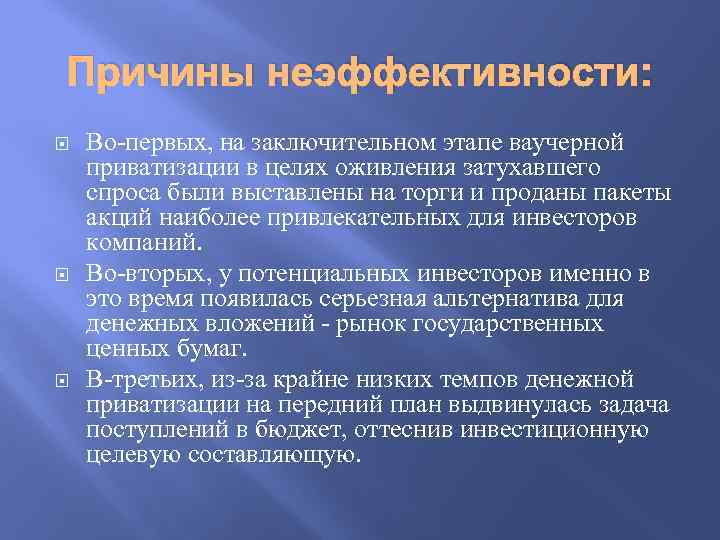 Причины неэффективности:

Во-первых, на заключительном этапе ваучерной приватизации в целях оживления затухавшего спроса были выставлены на торги и проданы пакеты акций наиболее привлекательных для инвесторов компаний.

Во-вторых, у потенциальных инвесторов именно в это время появилась серьезная альтернатива для денежных вложений - рынок государственных ценных бумаг.

В-третьих, из-за крайне низких темпов денежной приватизации на передний план выдвинулась задача поступлений в бюджет, оттеснив инвестиционную целевую составляющую.